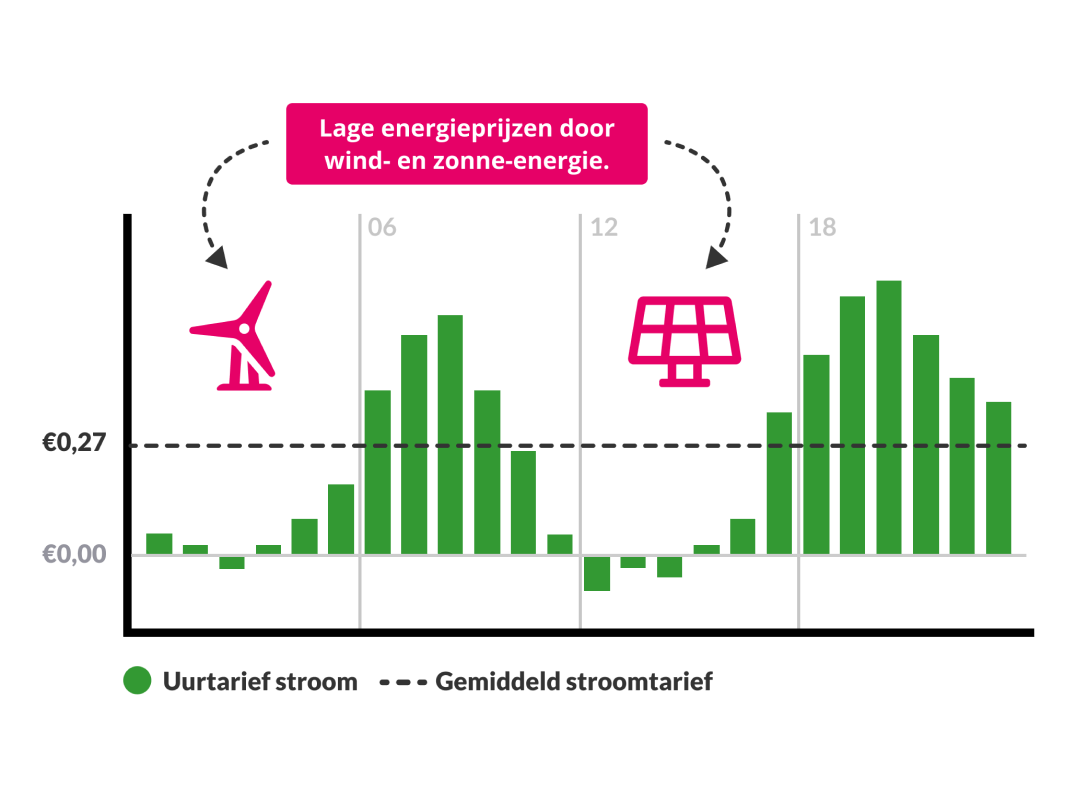 Lage energieprijzen door wind- en zonne-energie.

06

12

18

€0,27

€0,00

Uurtarief stroom

Gemiddeld stroomtarief